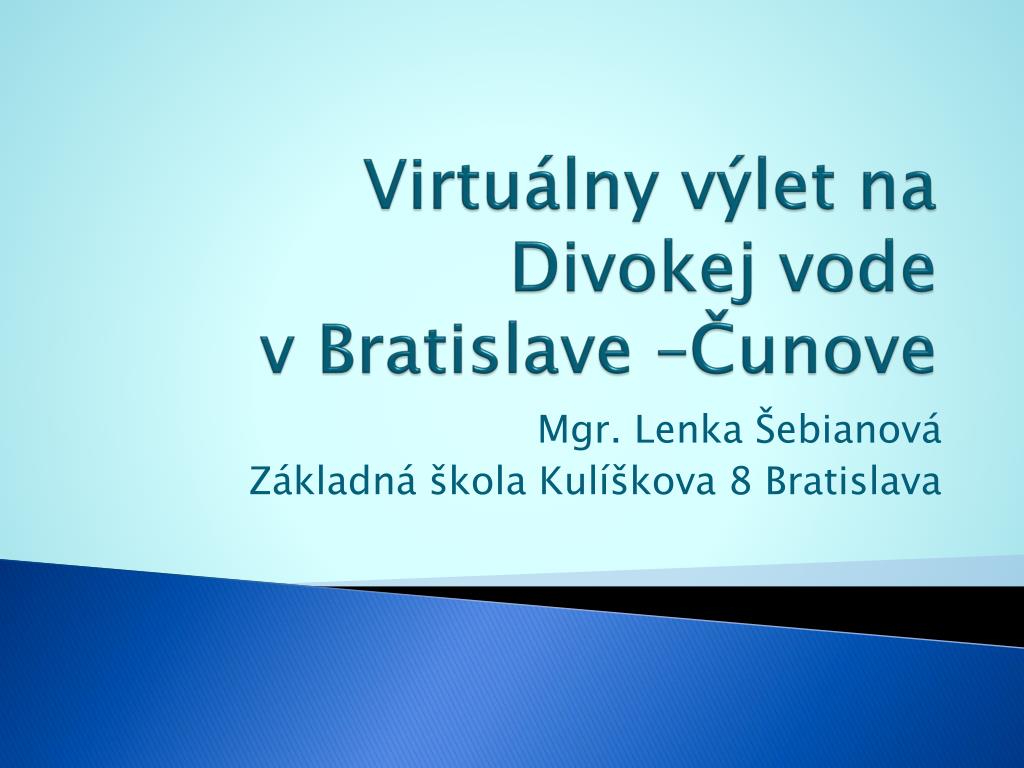 Virtuálny výlet na Divokej vode v Bratislave –Čunove

Mgr. Lenka Šebianová
Základná škola Kulíškova 8 Bratislava